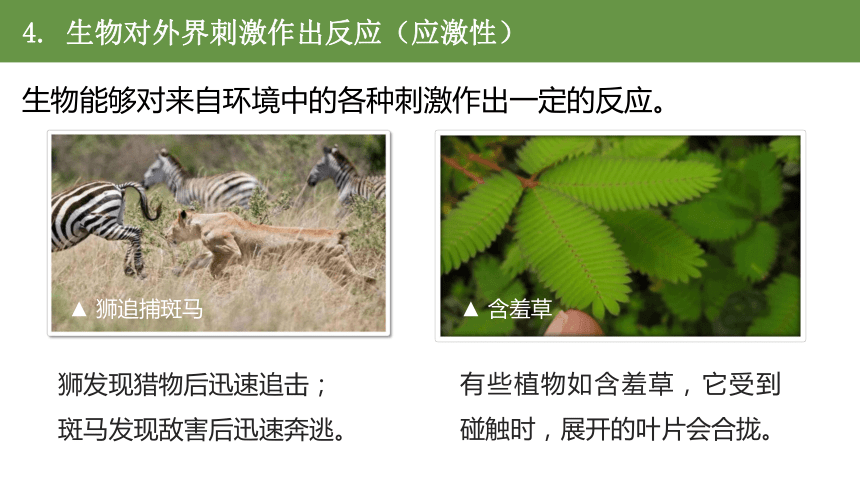 4. 生物对外界刺激作出反应（应激性）

生物能够对来自环境中的各种刺激作出一定的反应。

▲ 狮追捕斑马

▲ 含羞草

狮发现猎物后迅速追击；
斑马发现敌害后迅速奔逃。

有些植物如含羞草，它受到碰触时，展开的叶片会合拢。